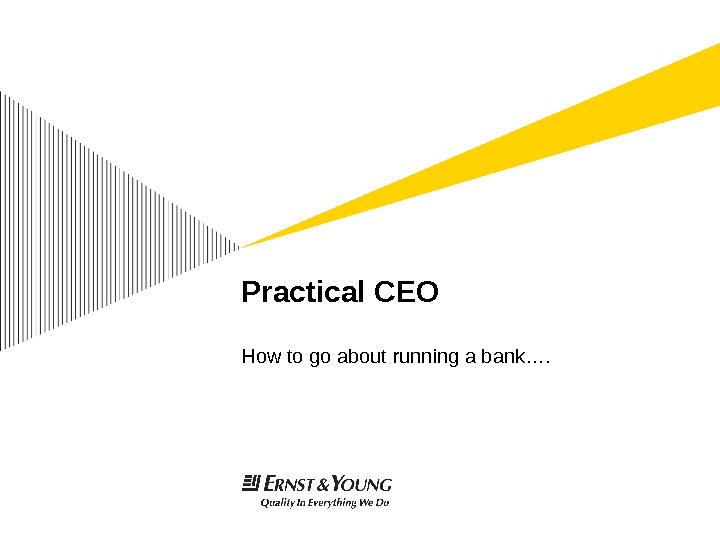 Practical CEO

How to go about running a bank….

ERNST & YOUNG
Quality In Everything We Do